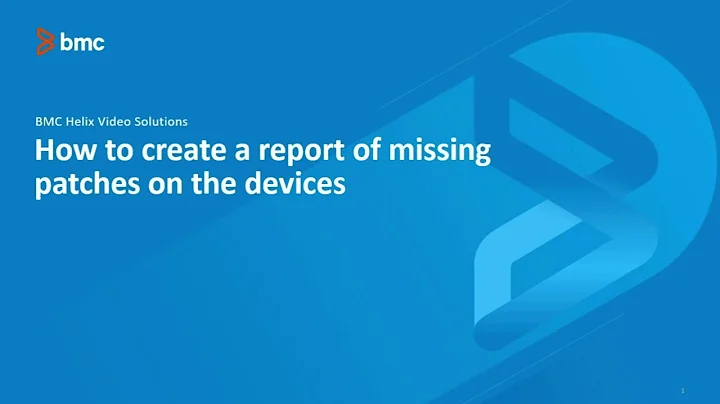 bmc

BMC Helix Video Solutions

How to create a report of missing patches on the devices

1